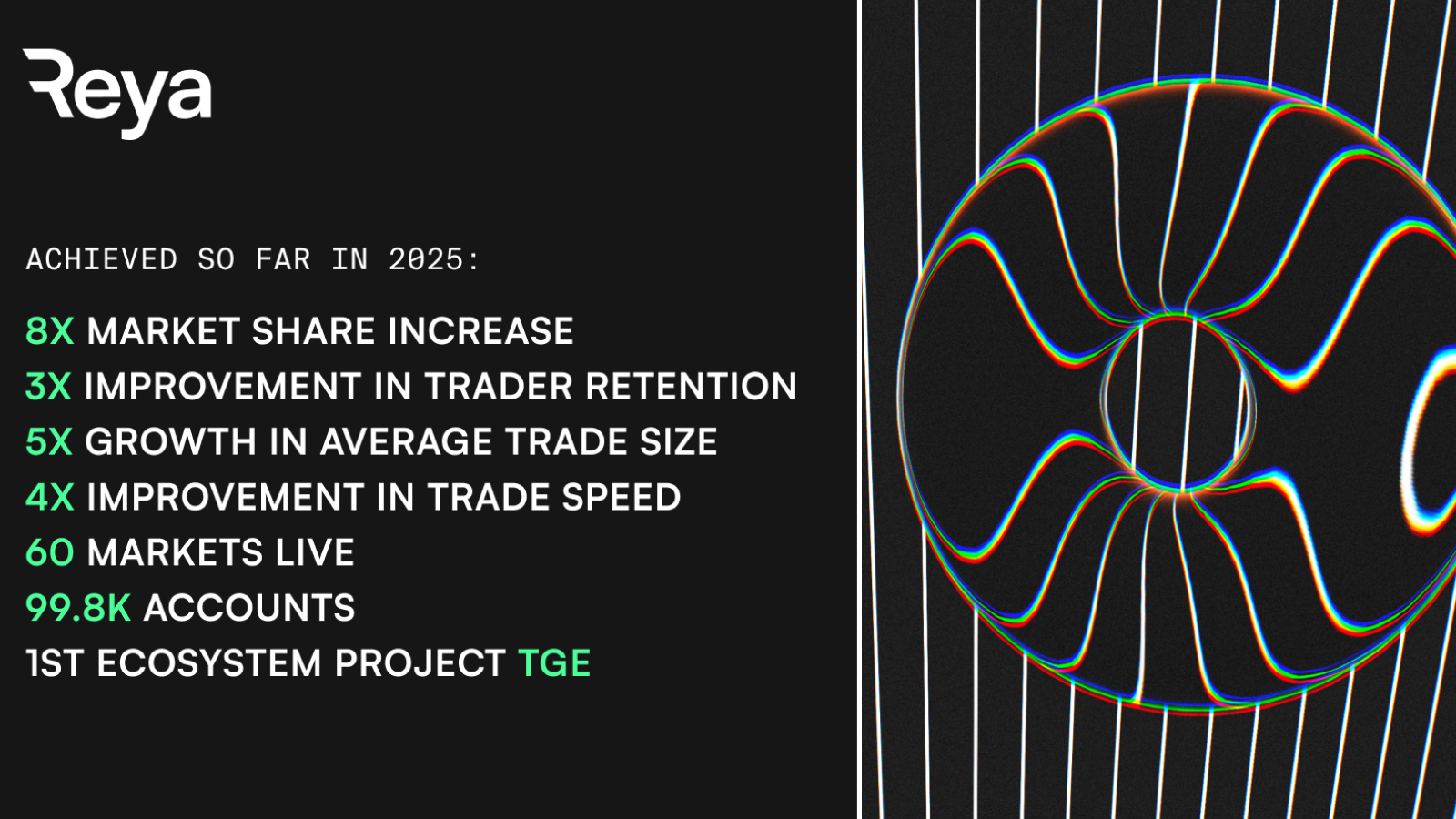 Reya

ACHIEVED SO FAR IN 2025:

8X MARKET SHARE INCREASE
3X IMPROVEMENT IN TRADER RETENTION
5X GROWTH IN AVERAGE TRADE SIZE
4X IMPROVEMENT IN TRADE SPEED
60 MARKETS LIVE
99.8K ACCOUNTS
1ST ECOSYSTEM PROJECT TGE